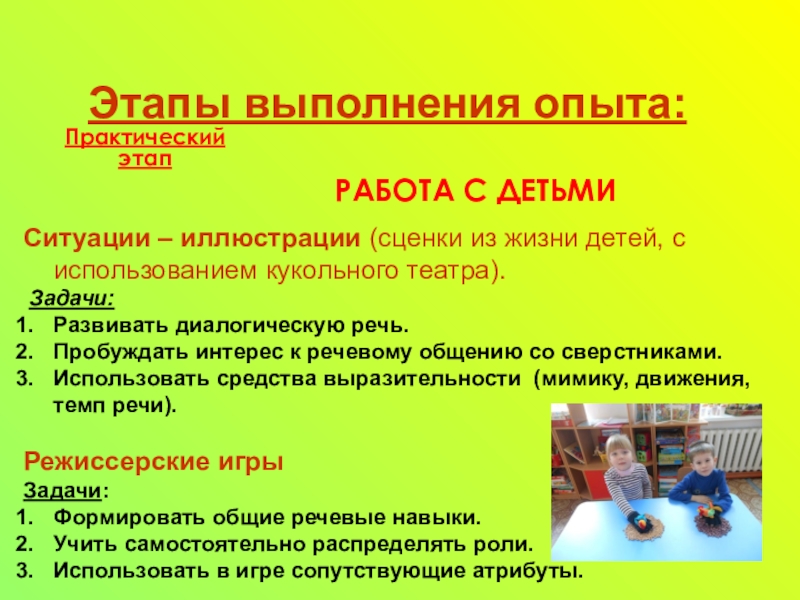 Этапы выполнения опыта:

Практический этап

РАБОТА С ДЕТЬМИ

Ситуации – иллюстрации (сценки из жизни детей, с использованием кукольного театра).

Задачи:
1. Развивать диалогическую речь.
2. Пробуждать интерес к речевому общению со сверстниками.
3. Использовать средства выразительности (мимику, движения, темп речи).

Режиссерские игры

Задачи:
1. Формировать общие речевые навыки.
2. Учить самостоятельно распределять роли.
3. Использовать в игре сопутствующие атрибуты.